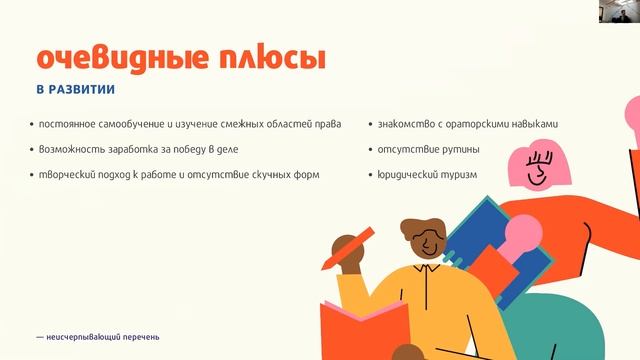 очевидные плюсы

В РАЗВИТИИ

• постоянное самообучение и изучение смежных областей права
• возможность заработка за победу в деле
• творческий подход к работе и отсутствие скучных форм

• знакомство с ораторскими навыками
• отсутствие рутины
• юридический туризм

— неисчерпывающий перечень